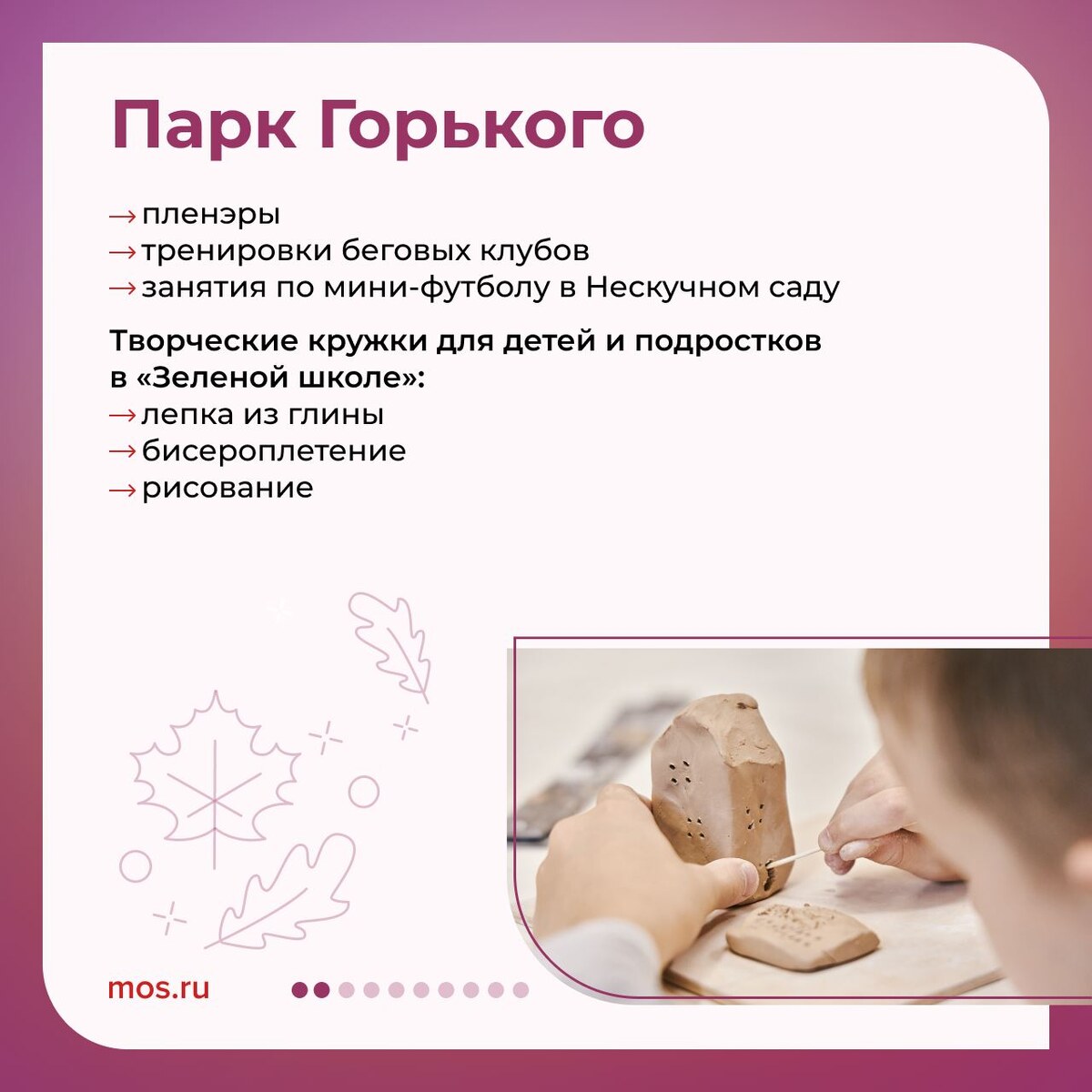 Парк Горького

→ пленэры
→ тренировки беговых клубов
→ занятия по мини-футболу в Нескучном саду

Творческие кружки для детей и подростков в «Зеленой школе»:
→ лепка из глины
→ бисероплетение
→ рисование

mos.ru